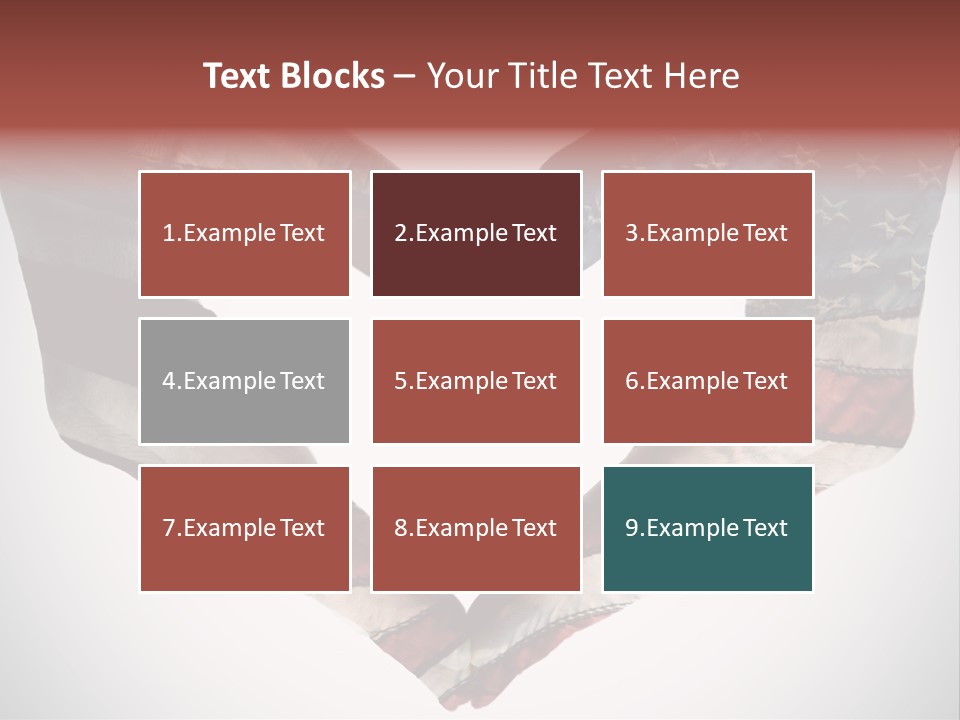 Text Blocks – Your Title Text Here

1.Example Text

2.Example Text

3.Example Text

4.Example Text

5.Example Text

6.Example Text

7.Example Text

8.Example Text

9.Example Text